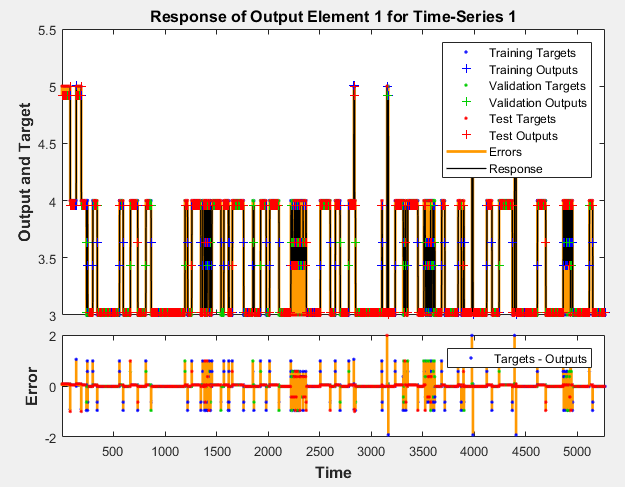 Response of Output Element 1 for Time-Series 1

Output and Target

5.5
5
4.5
4
3.5
3

Training Targets
Training Outputs
Validation Targets
Validation Outputs
Test Targets
Test Outputs
Errors
Response

Error

2
0
-2

Targets - Outputs

500 1000 1500 2000 2500 3000 3500 4000 4500 5000

Time